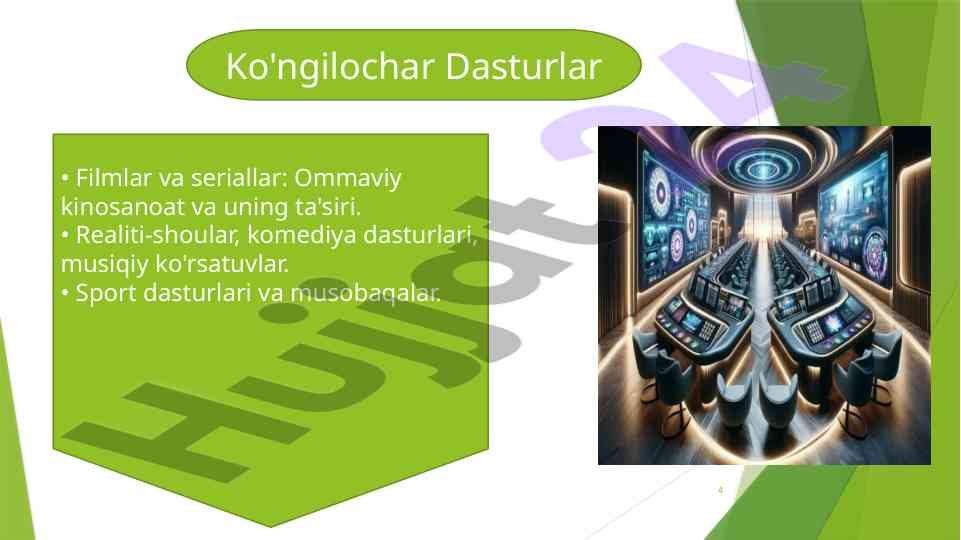 Ko'ngilochar Dasturlar

• Filmlar va seriallar: Ommaviy kinosanoat va uning ta'siri.
• Realiti-shoular, komediya dasturlari, musiqiy ko'rsatuvlar.
• Sport dasturlari va musobaqalar.

Hujjat24

4